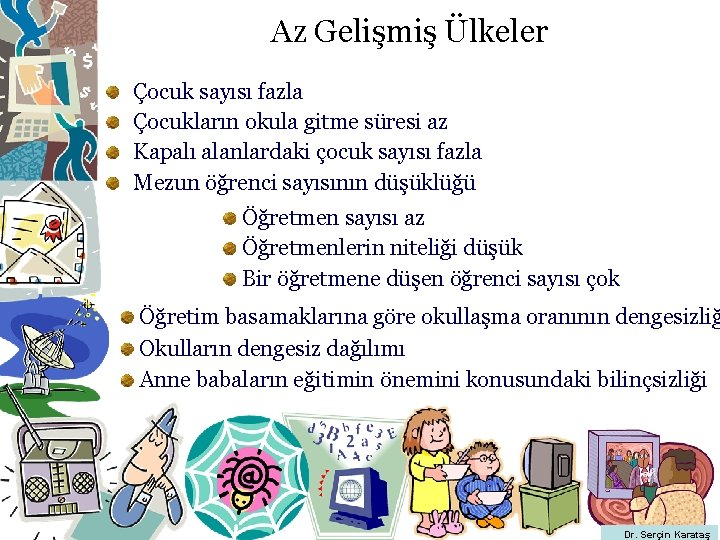 Az Gelişmiş Ülkeler

Çocuk sayısı fazla
Çocukların okula gitme süresi az
Kapalı alanlardaki çocuk sayısı fazla
Mezun öğrenci sayısının düşüklüğü
Öğretmen sayısı az
Öğretmenlerin niteliği düşük
Bir öğretmene düşen öğrenci sayısı çok
Öğretim basamaklarına göre okullaşma oranının dengesizliğ
Okulların dengesiz dağılımı
Anne babaların eğitimin önemini konusundaki bilinçsizliği

Dr. Serçin Karataş